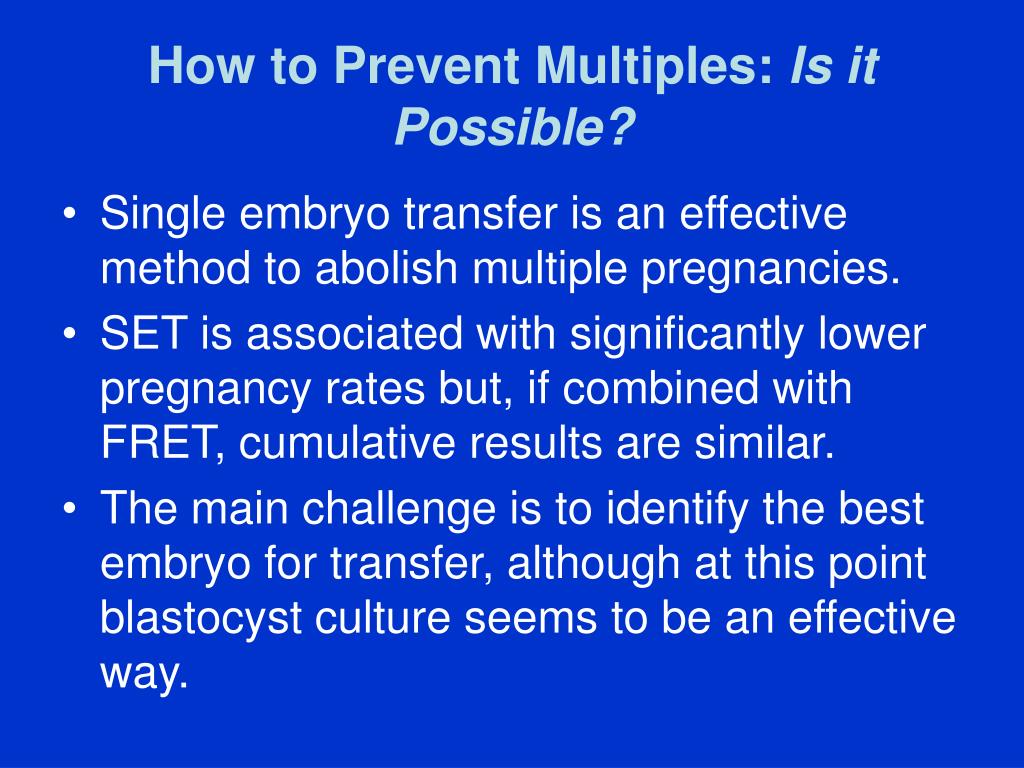 How to Prevent Multiples: Is it Possible?

• Single embryo transfer is an effective method to abolish multiple pregnancies.
• SET is associated with significantly lower pregnancy rates but, if combined with FRET, cumulative results are similar.
• The main challenge is to identify the best embryo for transfer, although at this point blastocyst culture seems to be an effective way.